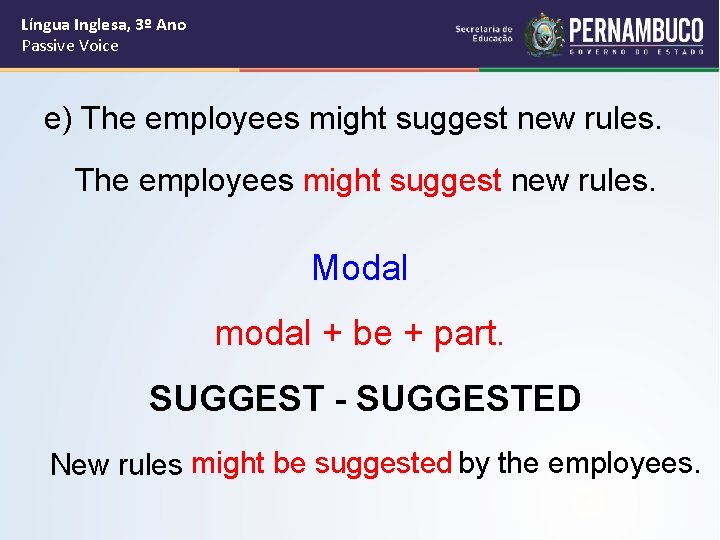 Língua Inglesa, 3º Ano
Passive Voice

Secretaria de Educação
PERNAMBUCO
GOVERNO DO ESTADO

e) The employees might suggest new rules.

The employees might suggest new rules.

Modal

modal + be + part.

SUGGEST - SUGGESTED

New rules might be suggested by the employees.